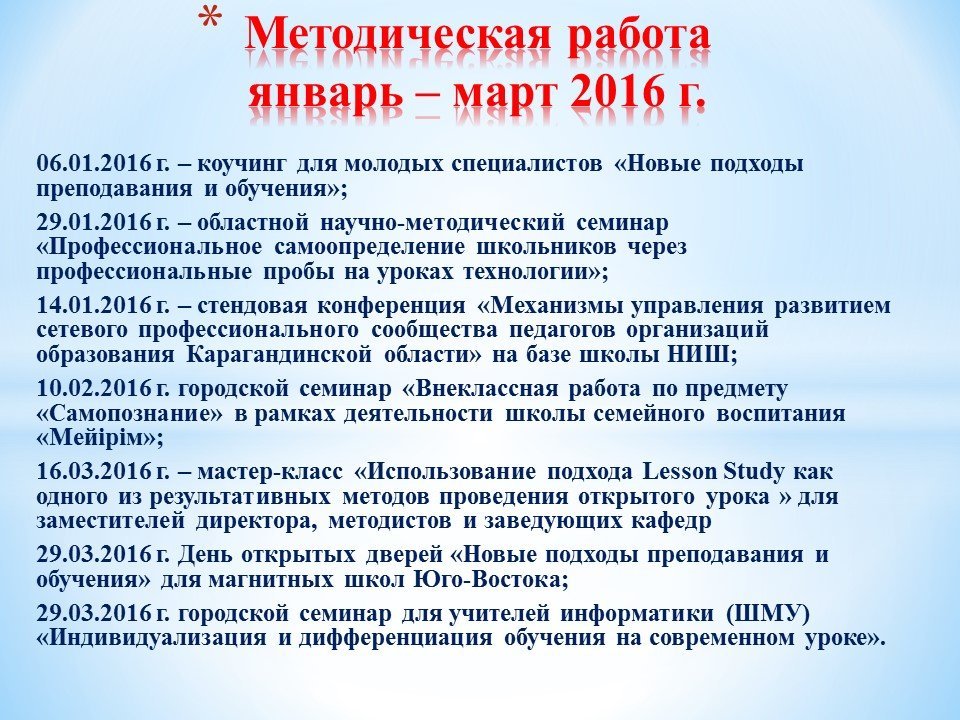 * Методическая работа январь – март 2016 г.

06.01.2016 г. – коучинг для молодых специалистов «Новые подходы преподавания и обучения»;

29.01.2016 г. – областной научно-методический семинар «Профессиональное самоопределение школьников через профессиональные пробы на уроках технологии»;

14.01.2016 г. – стендовая конференция «Механизмы управления развитием сетевого профессионального сообщества педагогов организаций образования Карагандинской области» на базе школы НИШ;

10.02.2016 г. городской семинар «Внеклассная работа по предмету «Самопознание» в рамках деятельности школы семейного воспитания «Мейірім»;

16.03.2016 г. – мастер-класс «Использование подхода Lesson Study как одного из результативных методов проведения открытого урока » для заместителей директора, методистов и заведующих кафедр

29.03.2016 г. День открытых дверей «Новые подходы преподавания и обучения» для магнитных школ Юго-Востока;

29.03.2016 г. городской семинар для учителей информатики (ШМУ) «Индивидуализация и дифференциация обучения на современном уроке».